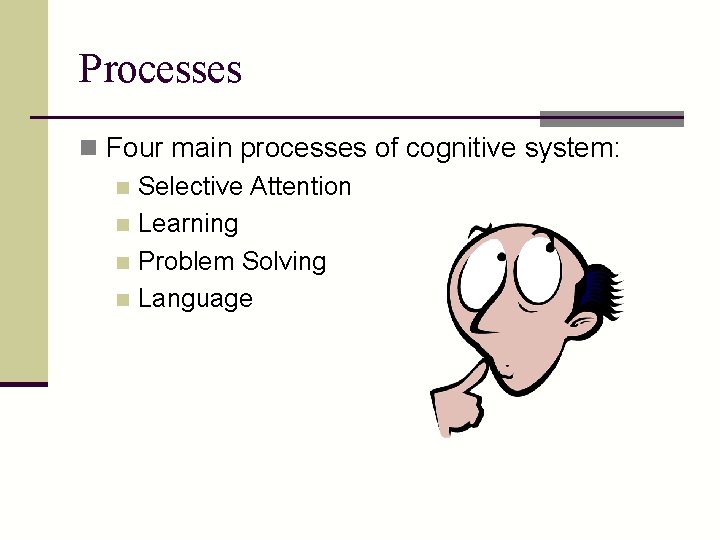 Processes

Four main processes of cognitive system:
Selective Attention
Learning
Problem Solving
Language